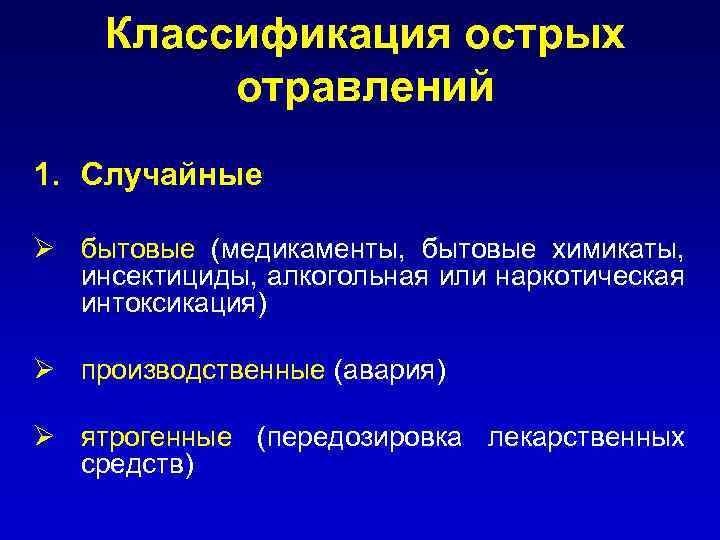 Классификация острых отравлений

1. Случайные

➢ бытовые (медикаменты, бытовые химикаты, инсектициды, алкогольная или наркотическая интоксикация)

➢ производственные (авария)

➢ ятрогенные (передозировка лекарственных средств)